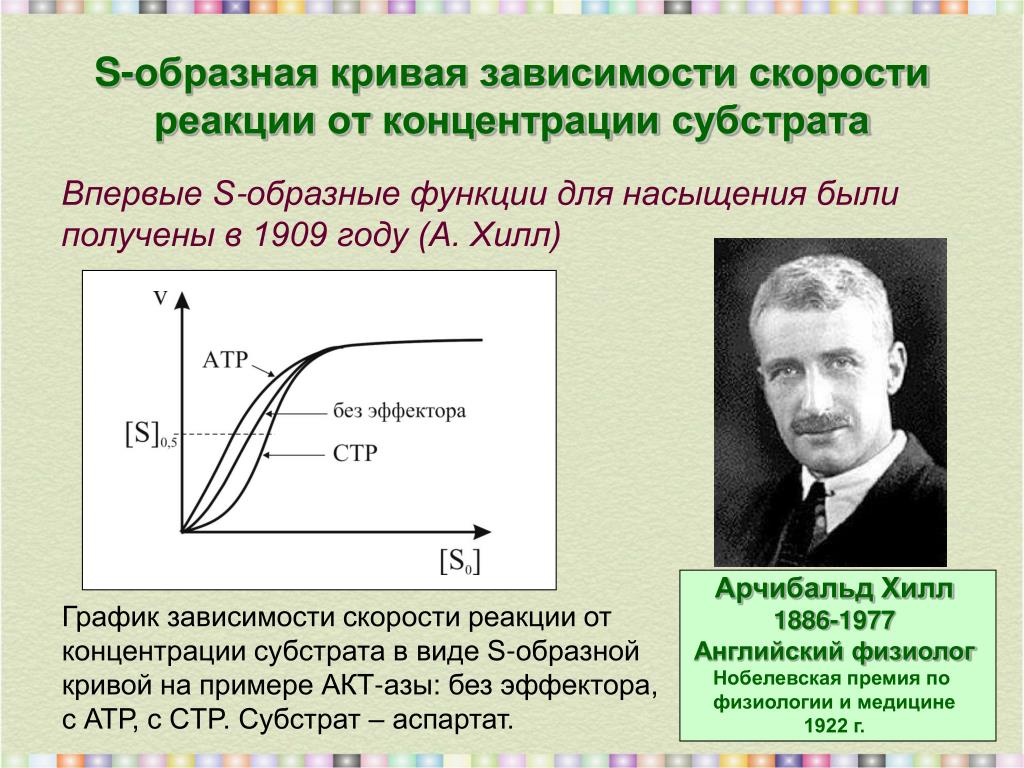 S-образная кривая зависимости скорости реакции от концентрации субстрата

Впервые S-образные функции для насыщения были получены в 1909 году (А. Хилл)

v

ATP

без эффектора

$[S]_{0,5}$

CTP

$[S_0]$

График зависимости скорости реакции от концентрации субстрата в виде S-образной кривой на примере АКТ-азы: без эффектора, с АТР, с СТР. Субстрат – аспартат.

Арчибальд Хилл
1886-1977
Английский физиолог
Нобелевская премия по физиологии и медицине
1922 г.